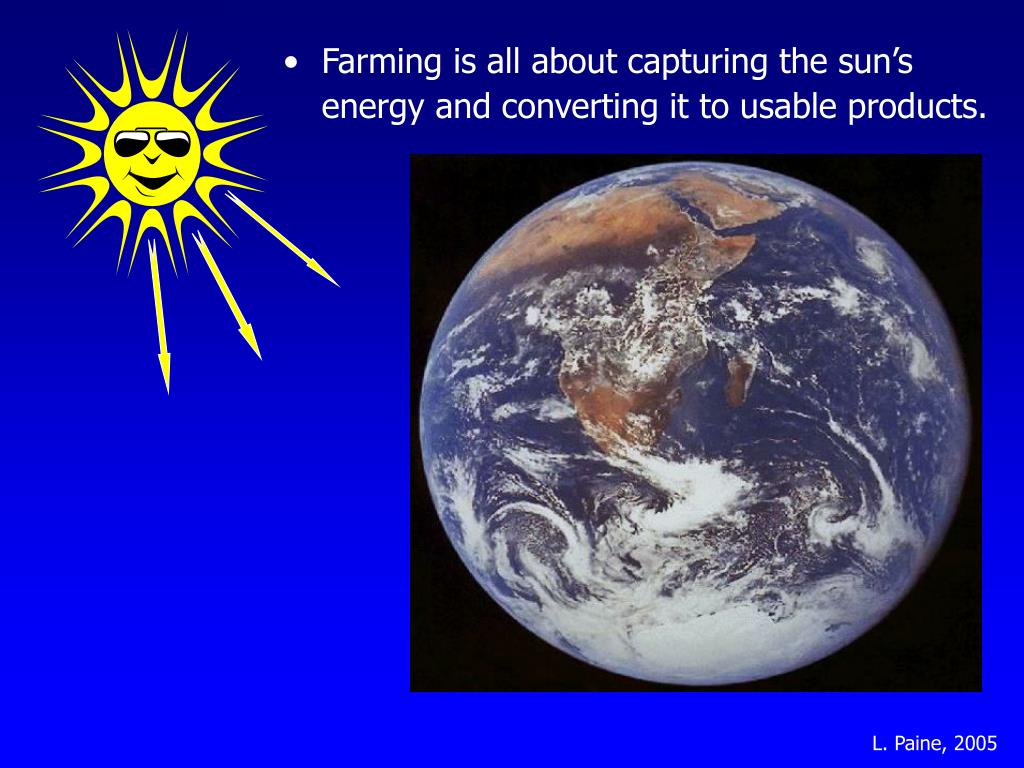 • Farming is all about capturing the sun’s energy and converting it to usable products.

L. Paine, 2005